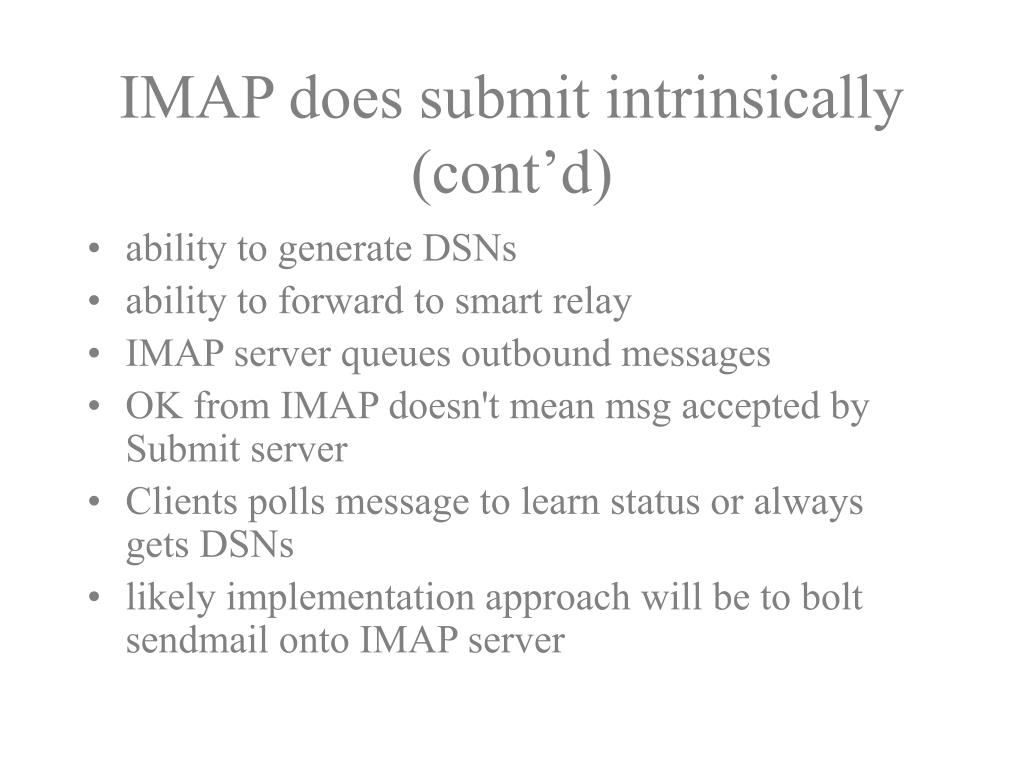 IMAP does submit intrinsically (cont’d)

• ability to generate DSNs
• ability to forward to smart relay
• IMAP server queues outbound messages
• OK from IMAP doesn't mean msg accepted by Submit server
• Clients polls message to learn status or always gets DSNs
• likely implementation approach will be to bolt sendmail onto IMAP server